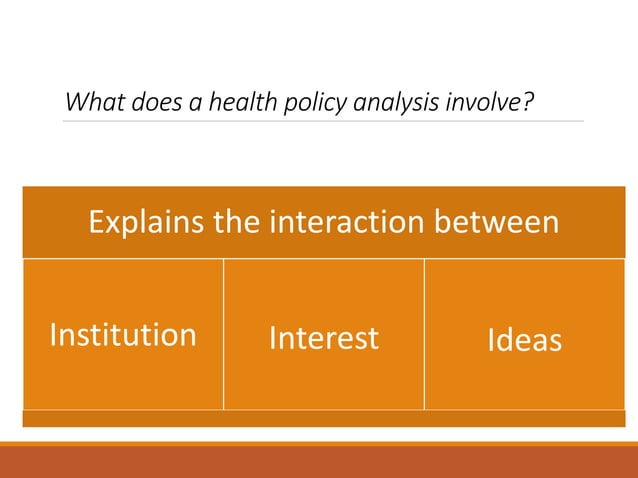 What does a health policy analysis involve?

Explains the interaction between

Institution

Interest

Ideas